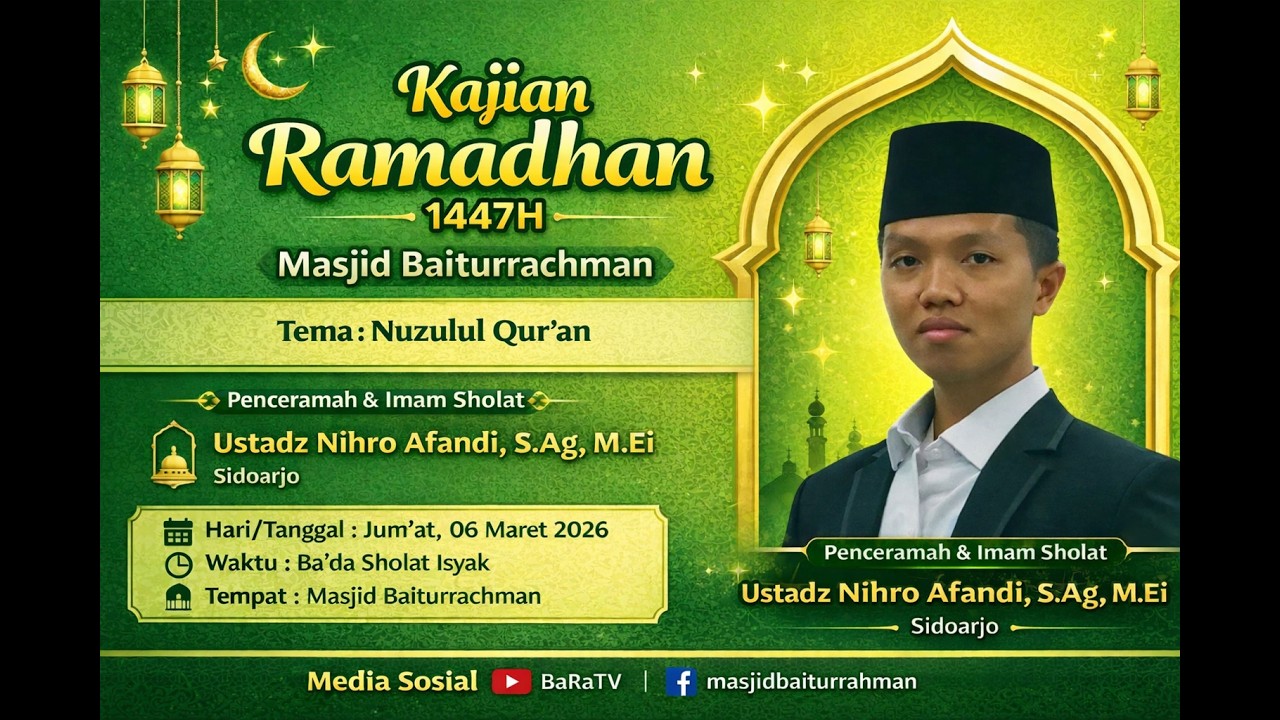 Kajian Ramadhan
1447H
Masjid Baiturrachman

Tema : Nuzulul Qur'an

Penceramah & Imam Sholat
Ustadz Nihro Afandi, S.Ag, M.Ei
Sidoarjo

Hari/Tanggal : Jum'at, 06 Maret 2026
Waktu : Ba'da Sholat Isyak
Tempat : Masjid Baiturrachman

Penceramah & Imam Sholat
Ustadz Nihro Afandi, S.Ag, M.Ei
Sidoarjo

Media Sosial BaRaTV | masjidbaiturrahman